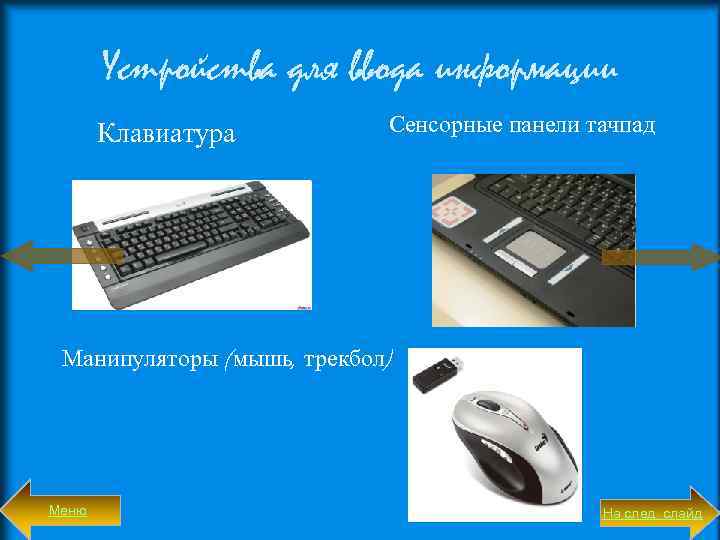 Устройства для ввода информации

Клавиатура

Сенсорные панели тачпад

Манипуляторы /мышь, трекбол/

Меню

На след. слайд